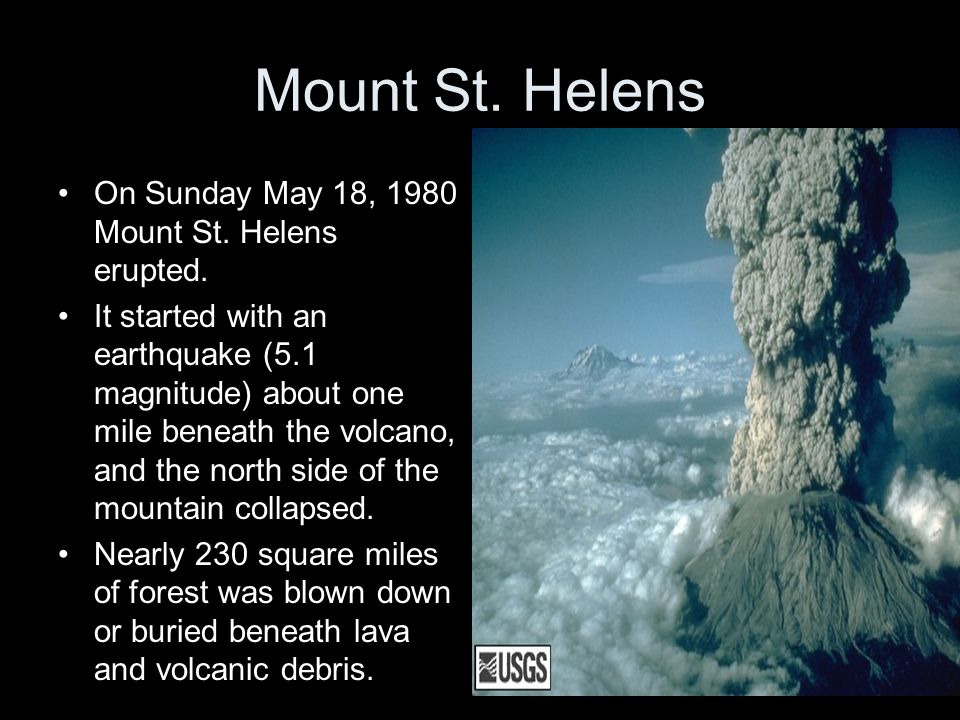 Mount St. Helens

• On Sunday May 18, 1980 Mount St. Helens erupted.

• It started with an earthquake (5.1 magnitude) about one mile beneath the volcano, and the north side of the mountain collapsed.

• Nearly 230 square miles of forest was blown down or buried beneath lava and volcanic debris.

USGS